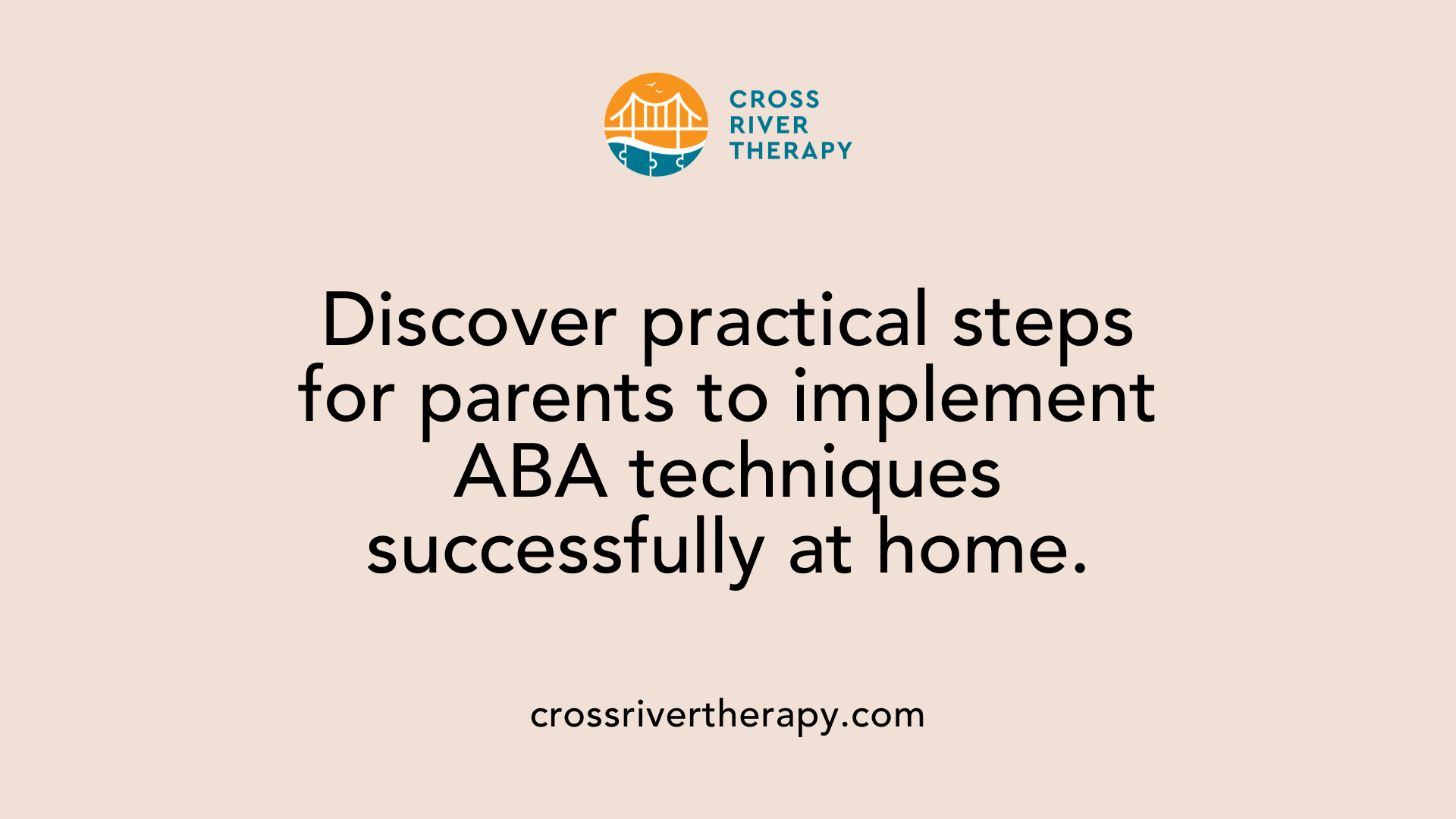 CROSS RIVER THERAPY

Discover practical steps for parents to implement ABA techniques successfully at home.

crossrivertherapy.com